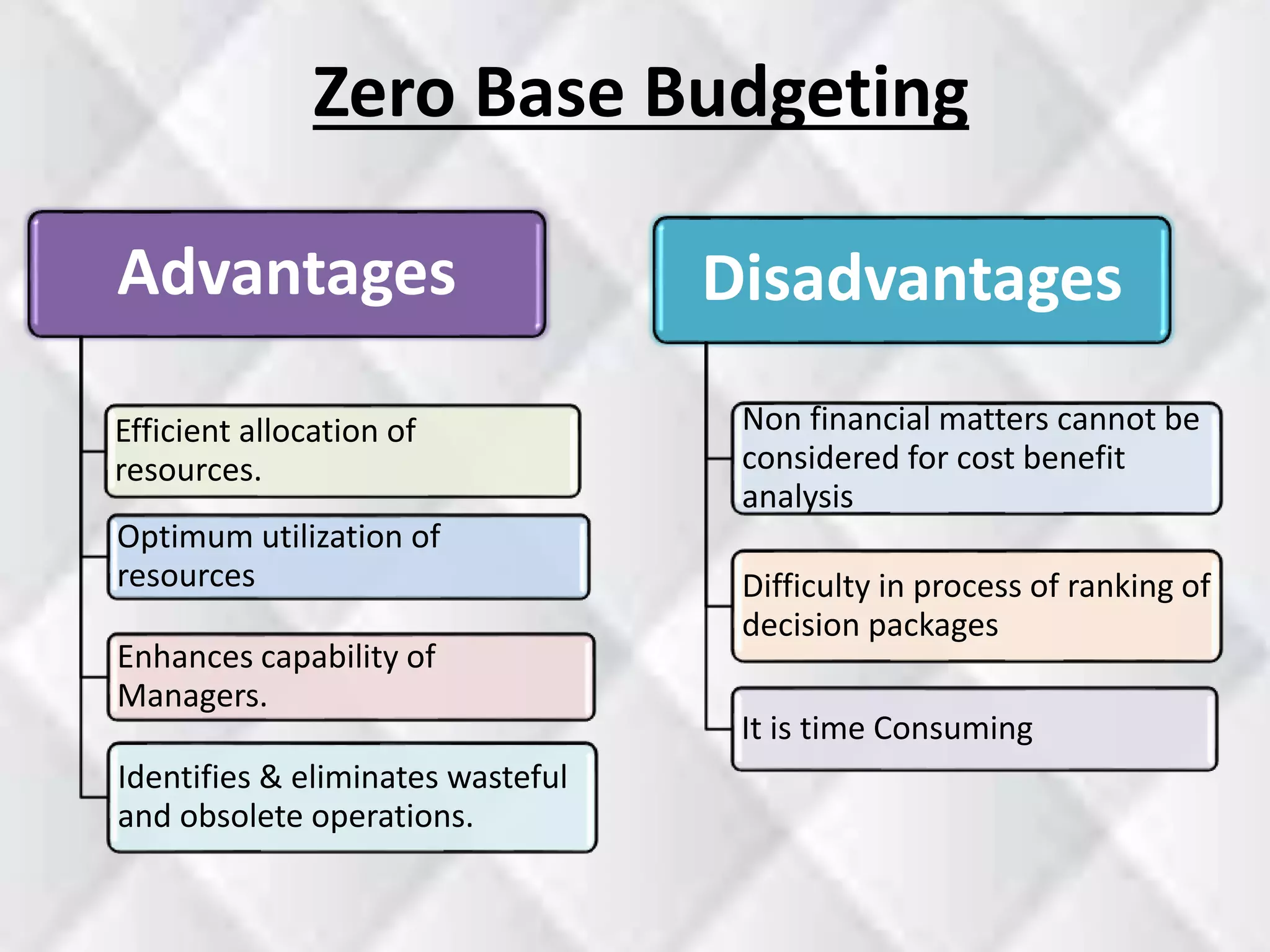 Zero Base Budgeting

Advantages

Efficient allocation of resources.

Optimum utilization of resources

Enhances capability of Managers.

Identifies & eliminates wasteful and obsolete operations.

Disadvantages

Non financial matters cannot be considered for cost benefit analysis

Difficulty in process of ranking of decision packages

It is time Consuming